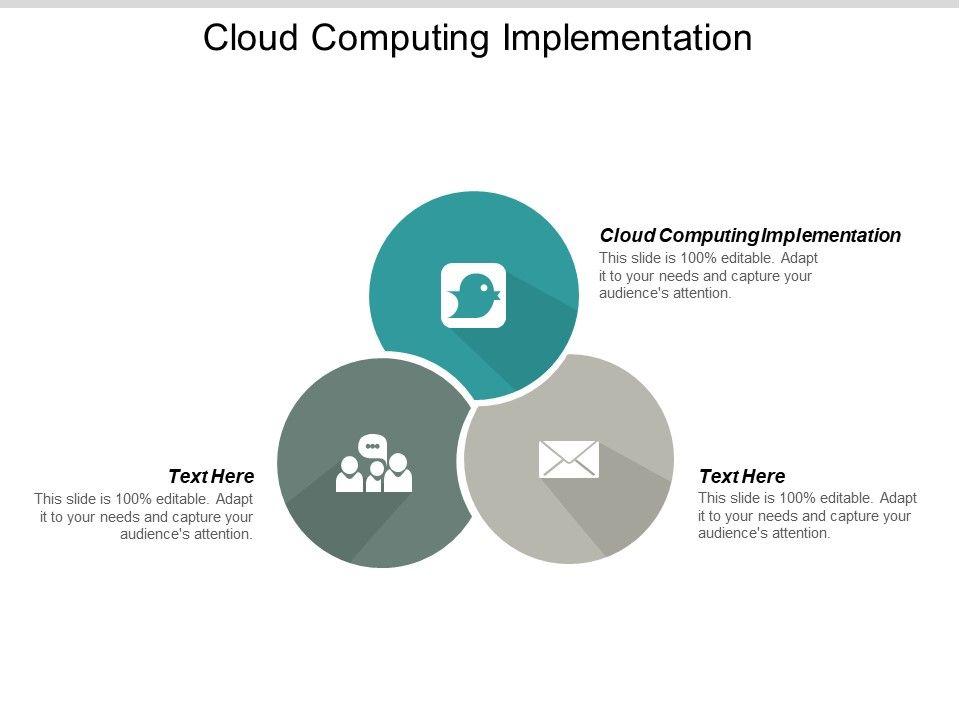 Cloud Computing Implementation

Cloud Computing Implementation
This slide is 100% editable. Adapt it to your needs and capture your audience's attention.

Text Here
This slide is 100% editable. Adapt it to your needs and capture your audience's attention.

Text Here
This slide is 100% editable. Adapt it to your needs and capture your audience's attention.